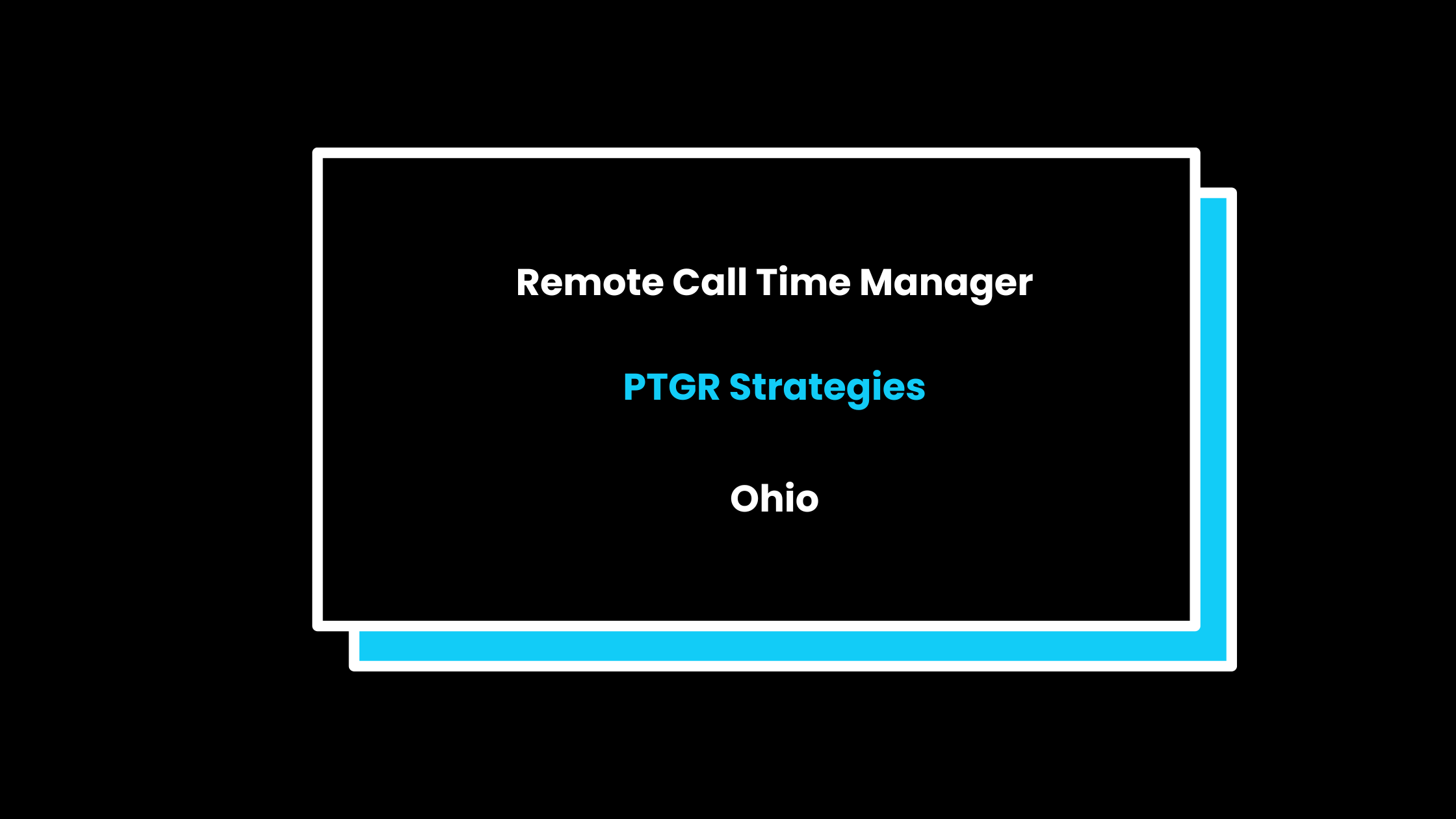 Remote Call Time Manager

PTGR Strategies

Ohio